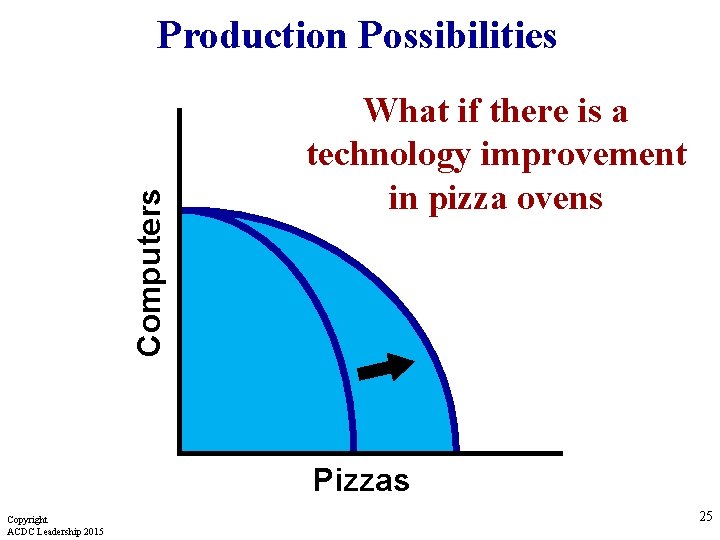 Production Possibilities

What if there is a technology improvement in pizza ovens

Computers

Pizzas

Copyright
ACDC Leadership 2015

25